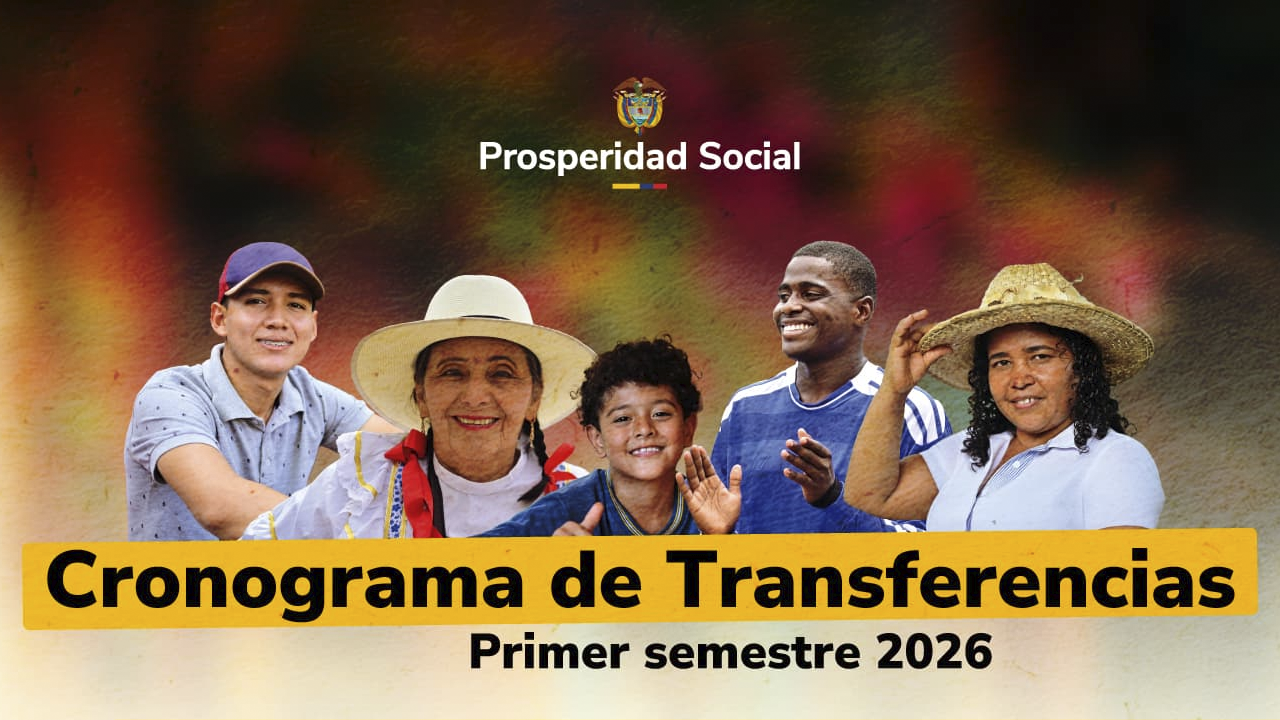 Prosperidad Social

Cronograma de Transferencias

Primer semestre 2026